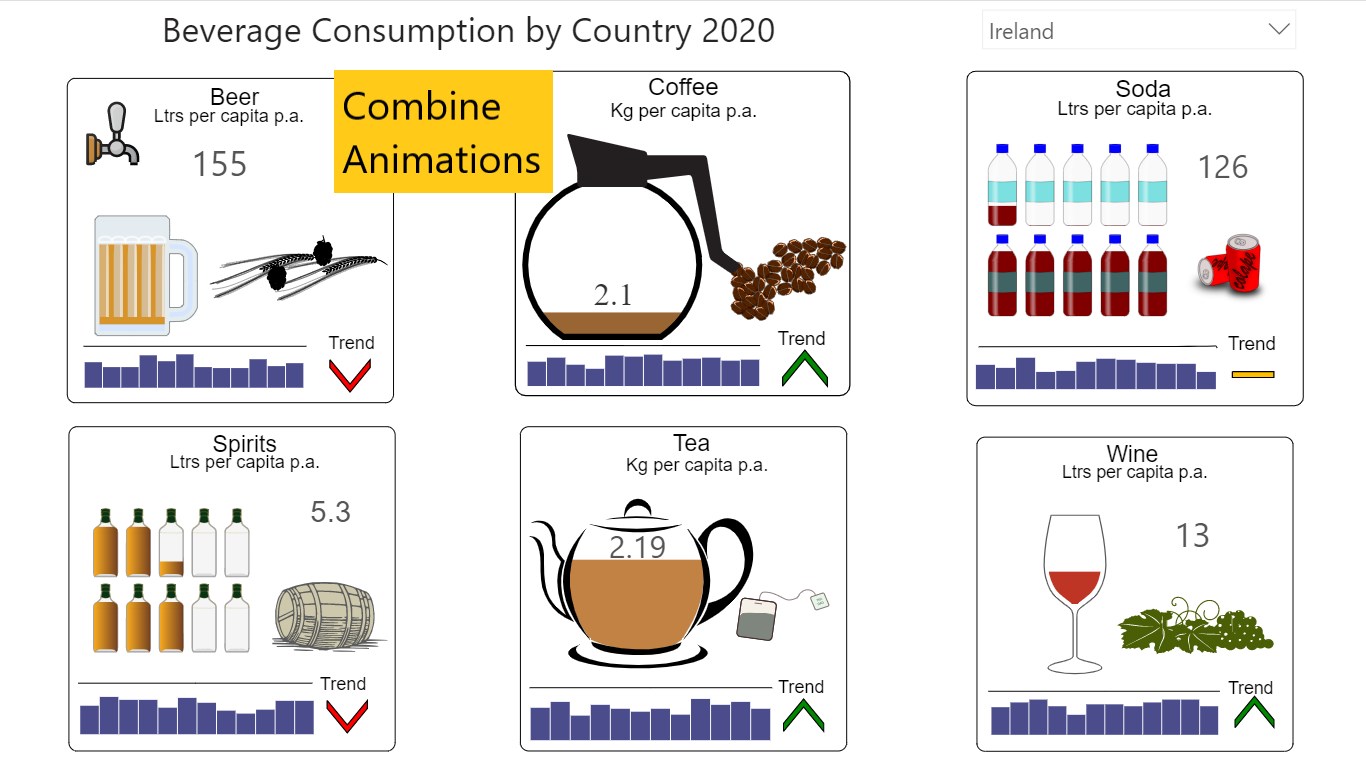 Beverage Consumption by Country 2020

Ireland

Combine Animations

Beer
Ltrs per capita p.a.
155
Trend

Coffee
Kg per capita p.a.
2.1
Trend

Soda
Ltrs per capita p.a.
126
Trend

Spirits
Ltrs per capita p.a.
5.3
Trend

Tea
Kg per capita p.a.
2.19
Trend

Wine
Ltrs per capita p.a.
13
Trend